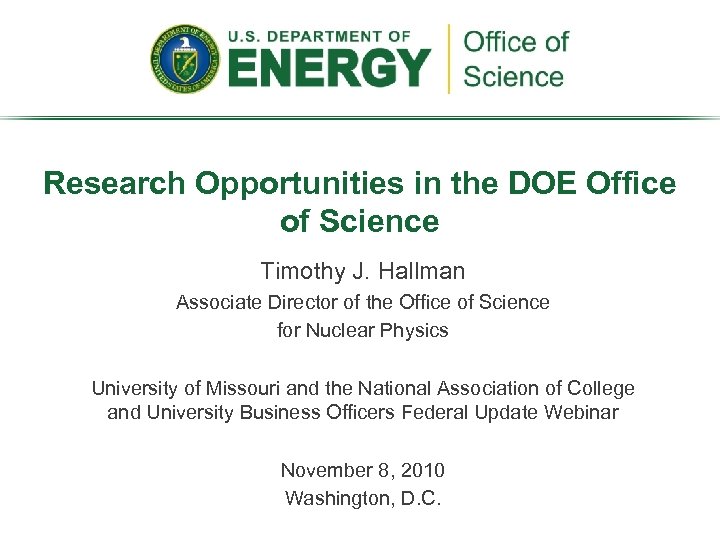 DEPARTMENT OF ENERGY UNITED STATES OF AMERICA

U.S. DEPARTMENT OF ENERGY

Office of Science

Research Opportunities in the DOE Office of Science

Timothy J. Hallman
Associate Director of the Office of Science for Nuclear Physics

University of Missouri and the National Association of College and University Business Officers Federal Update Webinar

November 8, 2010
Washington, D.C.